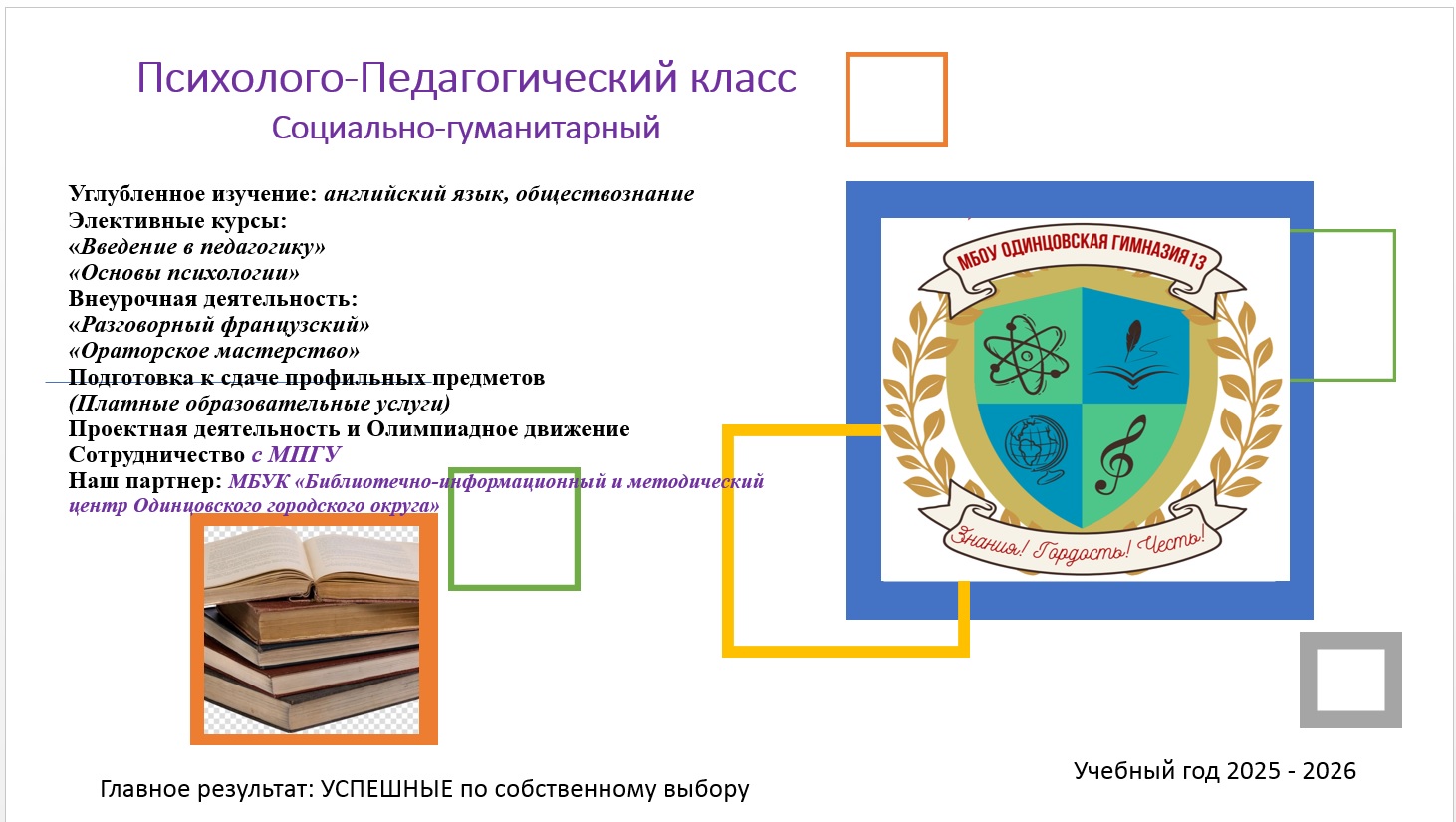 Психолого-Педагогический класс
Социально-гуманитарный

Углубленное изучение: английский язык, обществознание
Элективные курсы:
«Введение в педагогику»
«Основы психологии»
Внеурочная деятельность:
«Разговорный французский»
«Ораторское мастерство»
Подготовка к сдаче профильных предметов
(Платные образовательные услуги)
Проектная деятельность и Олимпиадное движение
Сотрудничество с МПГУ
Наш партнер: МБУК «Библиотечно-информационный и методический центр Одинцовского городского округа»

МБОУ ОДИНЦОВСКАЯ ГИМНАЗИЯ 13
Знания! Гордость! Честь!

Главное результат: УСПЕШНЫЕ по собственному выбору

Учебный год 2025 - 2026